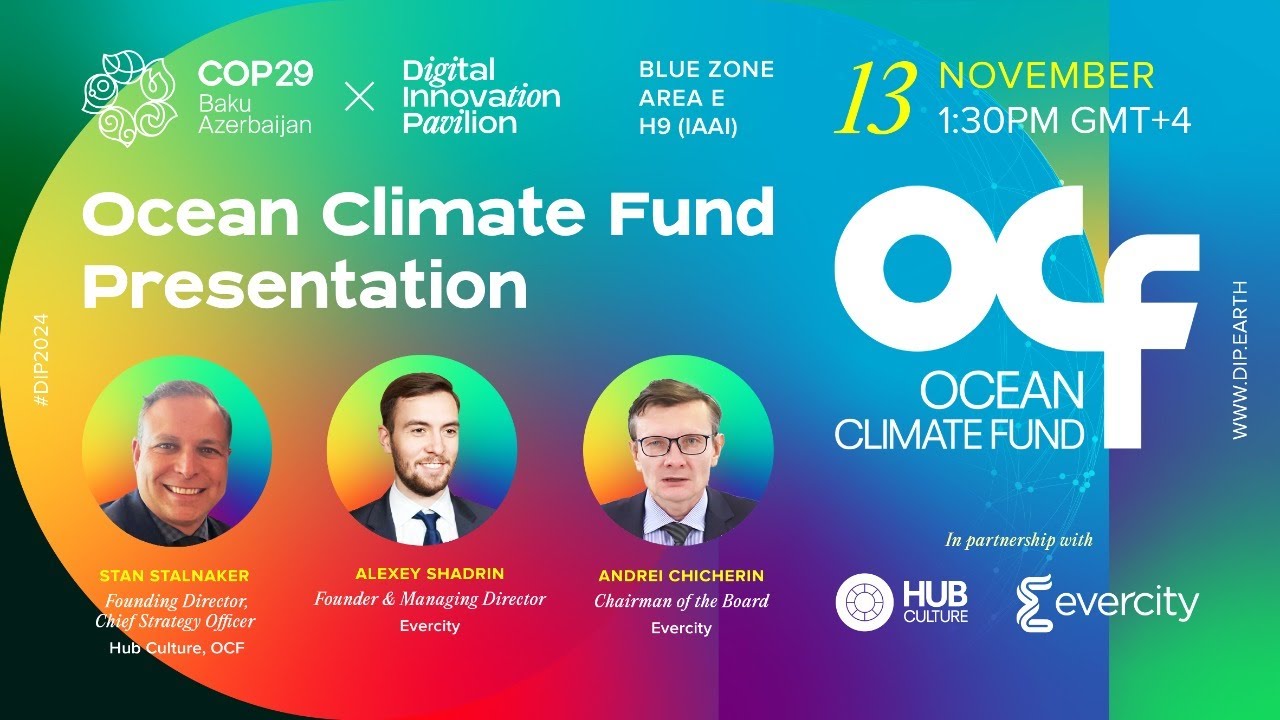 COP29
Baku
Azerbaijan

×

Digital Innovation Pavilion

BLUE ZONE
AREA E
H9 (IAAI)

13 NOVEMBER
1:30PM GMT+4

Ocean Climate Fund Presentation

#DIP2024

OCF
OCEAN
CLIMATE FUND

WWW.DIP.EARTH

STAN STALNAKER
Founding Director, Chief Strategy Officer
Hub Culture, OCF

ALEXEY SHADRIN
Founder & Managing Director
Evercity

ANDREI CHICHERIN
Chairman of the Board
Evercity

In partnership with

HUB CULTURE

evercity